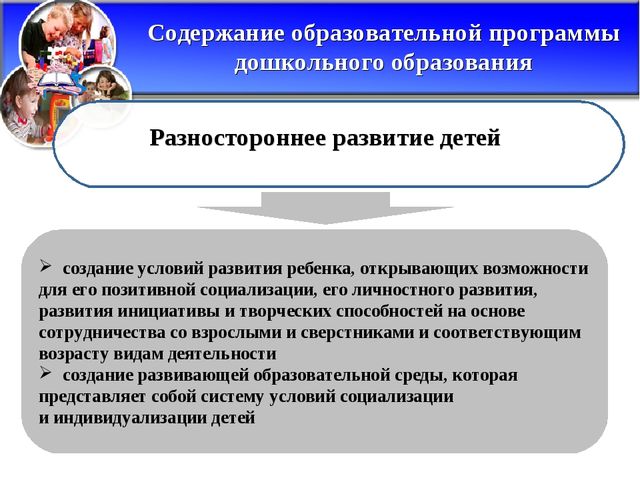 Содержание образовательной программы дошкольного образования

Разностороннее развитие детей

➢ создание условий развития ребенка, открывающих возможности для его позитивной социализации, его личностного развития, развития инициативы и творческих способностей на основе сотрудничества со взрослыми и сверстниками и соответствующим возрасту видам деятельности
➢ создание развивающей образовательной среды, которая представляет собой систему условий социализации и индивидуализации детей